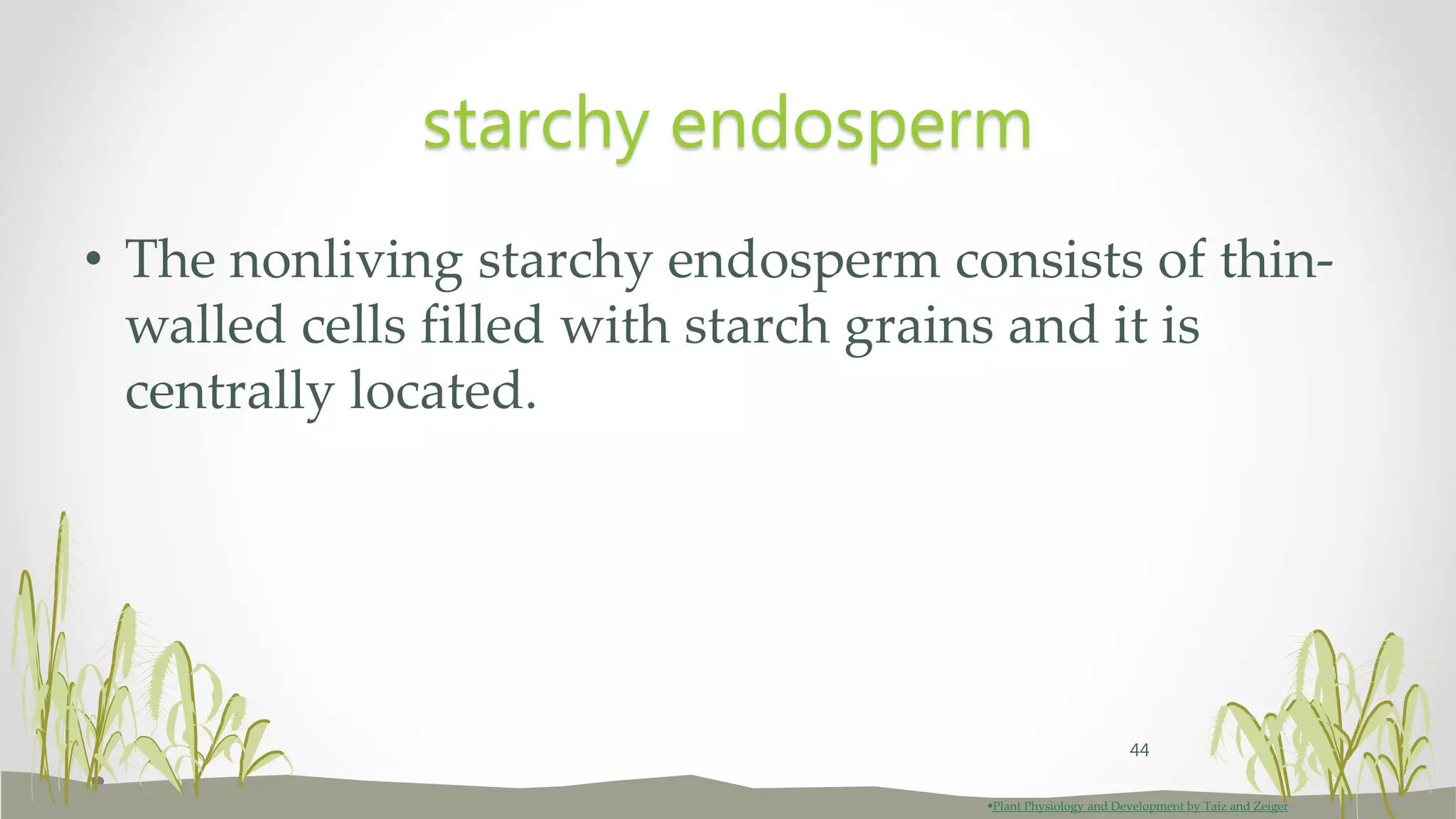 starchy endosperm

• The nonliving starchy endosperm consists of thin-walled cells filled with starch grains and it is centrally located.

44

•Plant Physiology and Development by Taiz and Zeiger